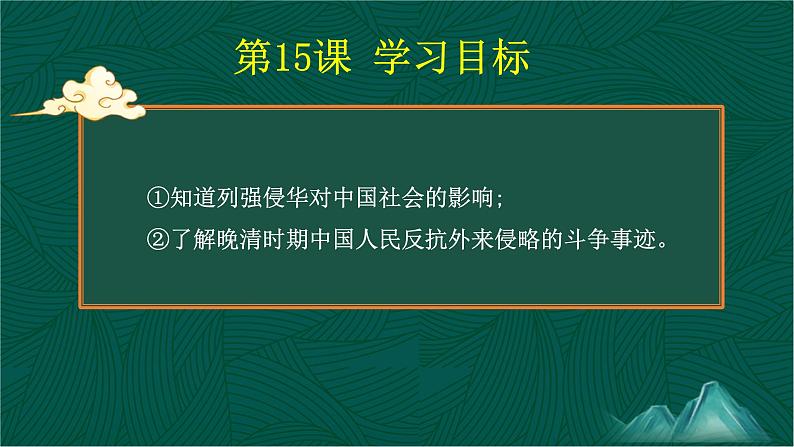 第15课 学习目标

①知道列强侵华对中国社会的影响;

②了解晚清时期中国人民反抗外来侵略的斗争事迹。